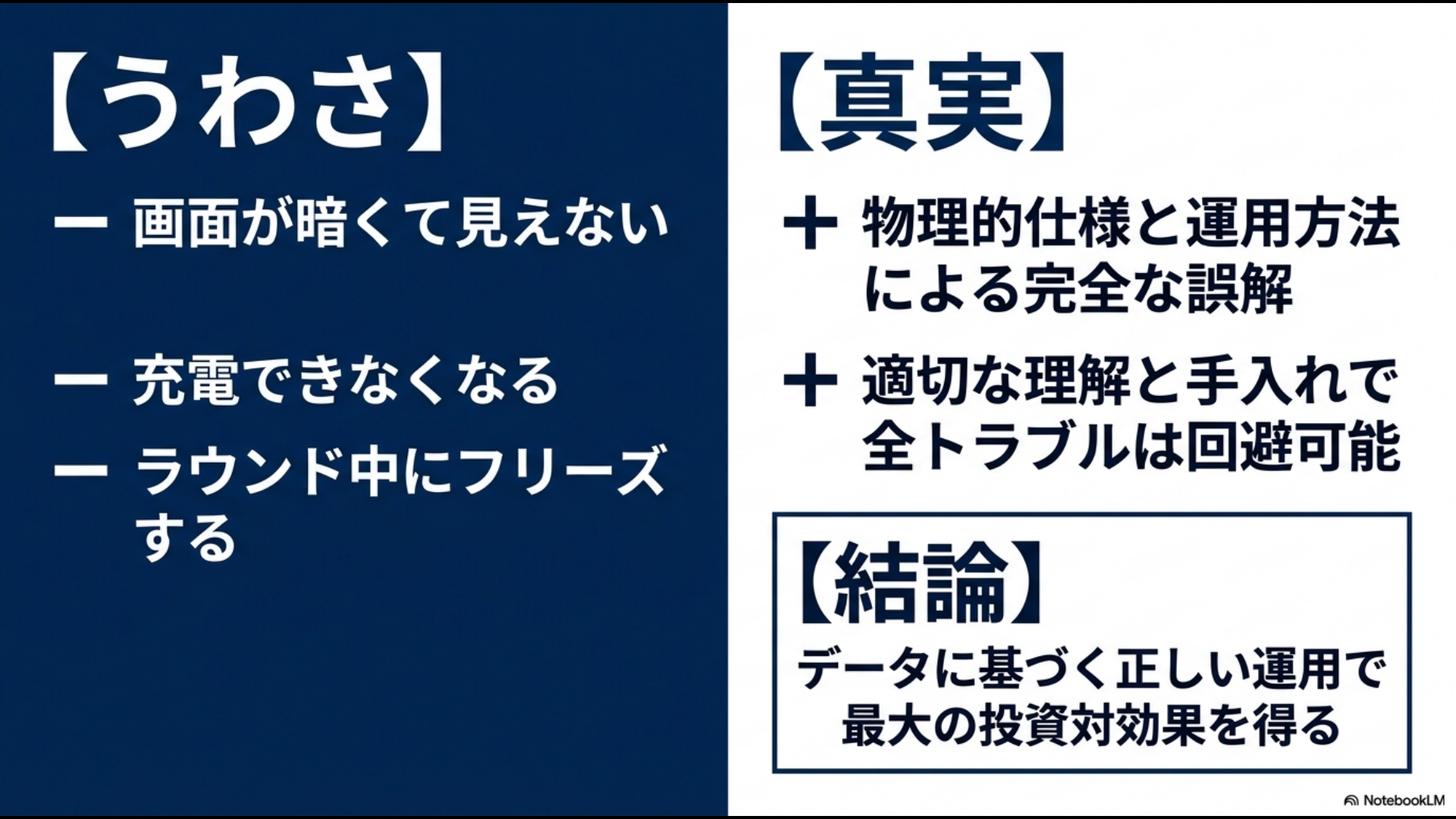 【うわさ】

ー 画面が暗くて見えない

ー 充電できなくなる

ー ラウンド中にフリーズする

【真実】

＋ 物理的仕様と運用方法による完全な誤解

＋ 適切な理解と手入れで全トラブルは回避可能

【結論】

データに基づく正しい運用で最大の投資対効果を得る

NotebookLM